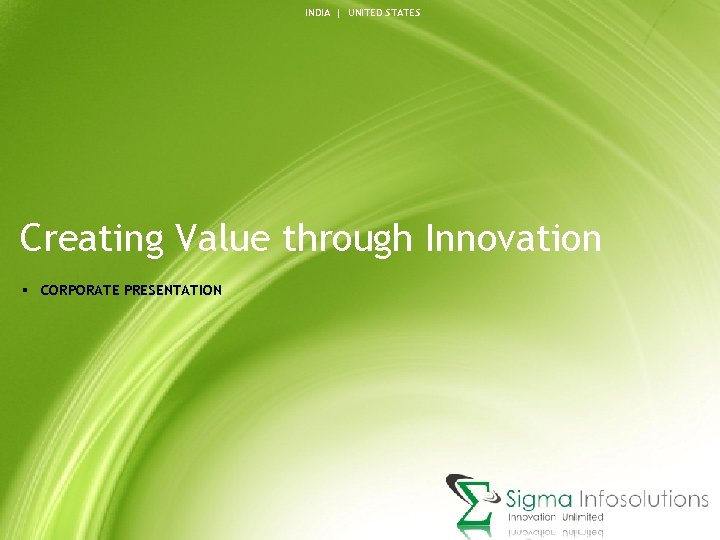 INDIA | UNITED STATES

Creating Value through Innovation

▪ CORPORATE PRESENTATION

Sigma Infosolutions
Innovation Unlimited